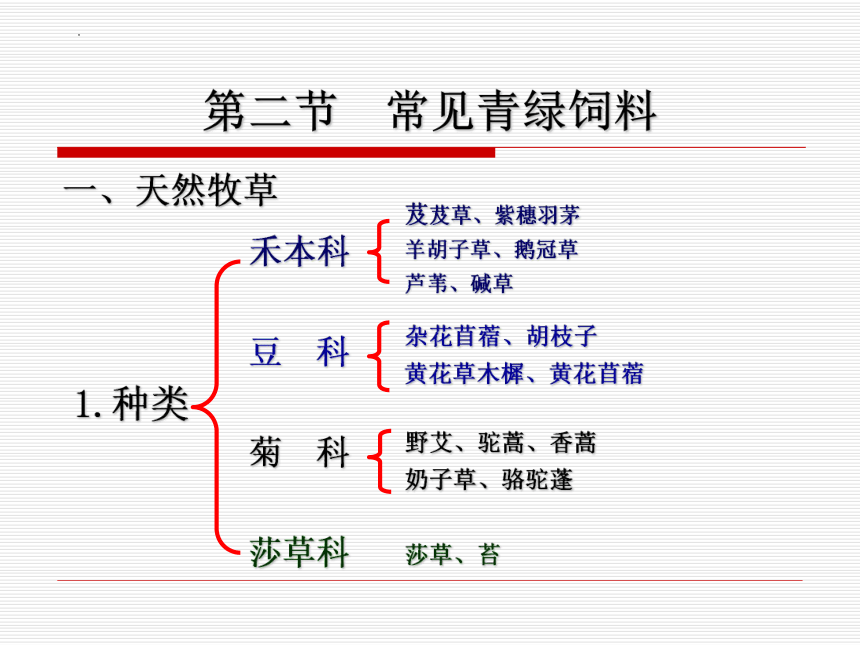 第二节　常见青绿饲料

一、天然牧草

1. 种类

禾本科

芨芨草、紫穗羽茅
羊胡子草、鹅冠草
芦苇、碱草

豆　科

杂花苜蓿、胡枝子
黄花草木樨、黄花苜蓿

菊　科

野艾、驼蒿、香蒿
奶子草、骆驼蓬

莎草科

莎草、苔